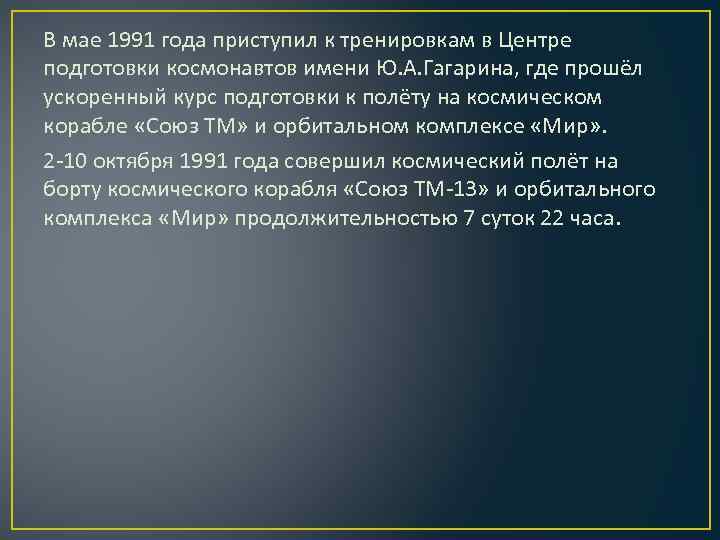 В мае 1991 года приступил к тренировкам в Центре подготовки космонавтов имени Ю.А.Гагарина, где прошёл ускоренный курс подготовки к полёту на космическом корабле «Союз ТМ» и орбитальном комплексе «Мир».

2-10 октября 1991 года совершил космический полёт на борту космического корабля «Союз ТМ-13» и орбитального комплекса «Мир» продолжительностью 7 суток 22 часа.